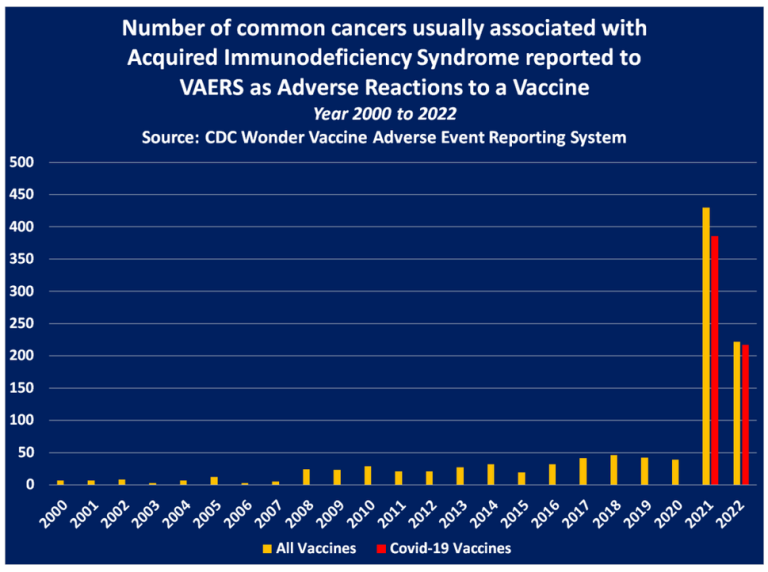 Number of common cancers usually associated with Acquired Immunodeficiency Syndrome reported to VAERS as Adverse Reactions to a Vaccine
Year 2000 to 2022
Source: CDC Wonder Vaccine Adverse Event Reporting System

500
450
400
350
300
250
200
150
100
50
0

2000 2001 2002 2003 2004 2005 2006 2007 2008 2009 2010 2011 2012 2013 2014 2015 2016 2017 2018 2019 2020 2021 2022

All Vaccines
Covid-19 Vaccines